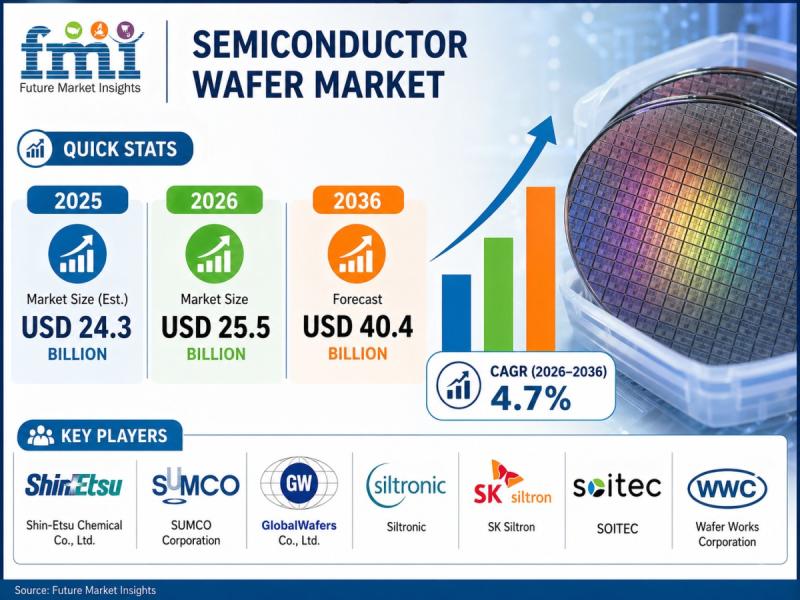 fmi
Future Market Insights

SEMICONDUCTOR WAFER MARKET

QUICK STATS

2025
Market Size (Est.)
USD 24.3
BILLION

2026
Market Size
USD 25.5
BILLION

2036
Forecast
USD 40.4
BILLION

CAGR (2026–2036)
4.7%

KEY PLAYERS

ShinEtsu
Shin-Etsu Chemical Co., Ltd.

SUMCO
SUMCO Corporation

GW
GlobalWafers Co., Ltd.

siltronic
Siltronic

SK siltron
SK Siltron

soitec
SOITEC

WWC
Wafer Works Corporation

Source: Future Market Insights